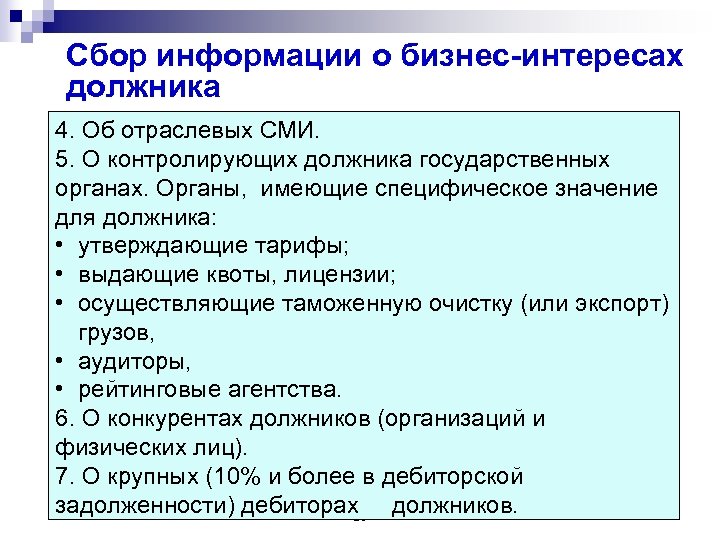 Сбор информации о бизнес-интересах должника

4. Об отраслевых СМИ.
5. О контролирующих должника государственных органах. Органы, имеющие специфическое значение для должника:
• утверждающие тарифы;
• выдающие квоты, лицензии;
• осуществляющие таможенную очистку (или экспорт) грузов,
• аудиторы,
• рейтинговые агентства.
6. О конкурентах должников (организаций и физических лиц).
7. О крупных (10% и более в дебиторской задолженности) дебиторах должников.